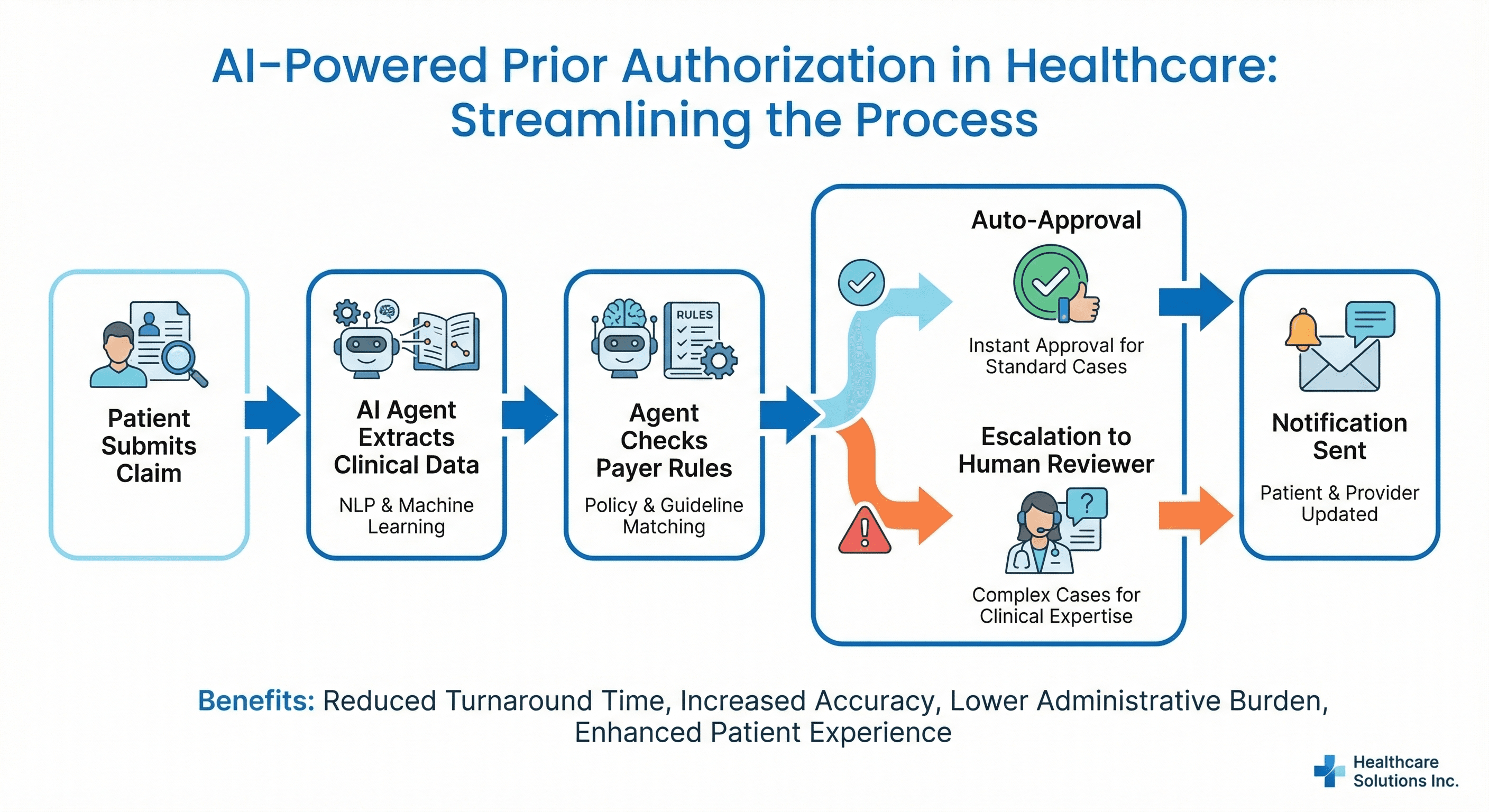 AI-Powered Prior Authorization in Healthcare: Streamlining the Process

Patient Submits Claim

AI Agent Extracts Clinical Data

NLP & Machine Learning

RULES

Agent Checks Payer Rules

Policy & Guideline Matching

Auto-Approval

Instant Approval for Standard Cases

Escalation to Human Reviewer

Complex Cases for Clinical Expertise

Notification Sent

Patient & Provider Updated

Benefits: Reduced Turnaround Time, Increased Accuracy, Lower Administrative Burden, Enhanced Patient Experience

Healthcare Solutions Inc.